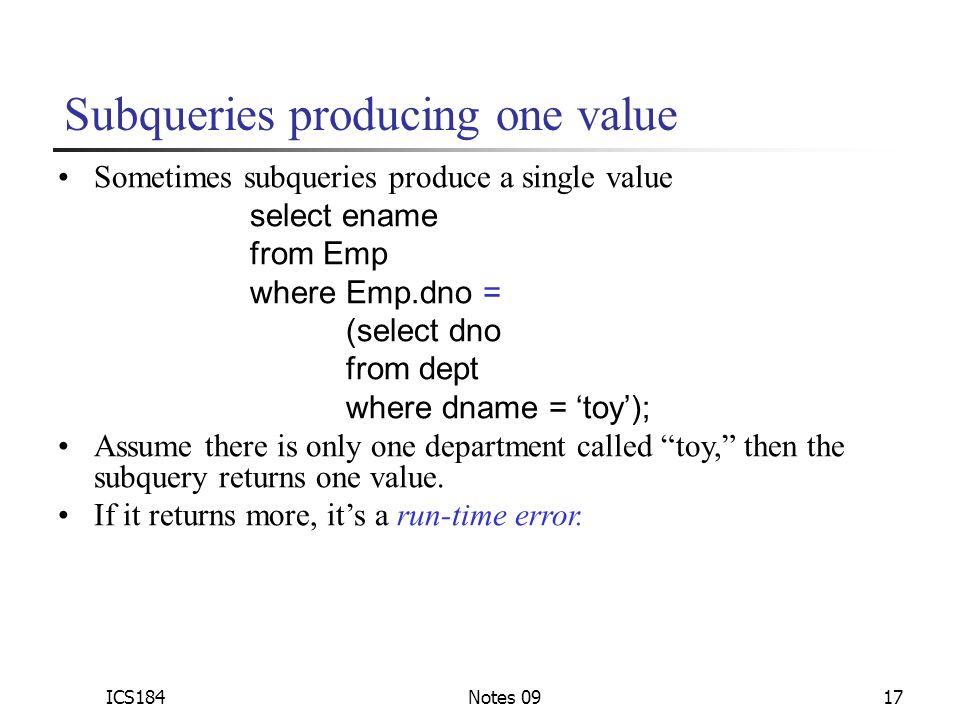 Subqueries producing one value

• Sometimes subqueries produce a single value

select ename
from Emp
where Emp.dno =
(select dno
from dept
where dname = ‘toy’);

• Assume there is only one department called “toy,” then the subquery returns one value.

• If it returns more, it’s a run-time error.

ICS184

Notes 09

17